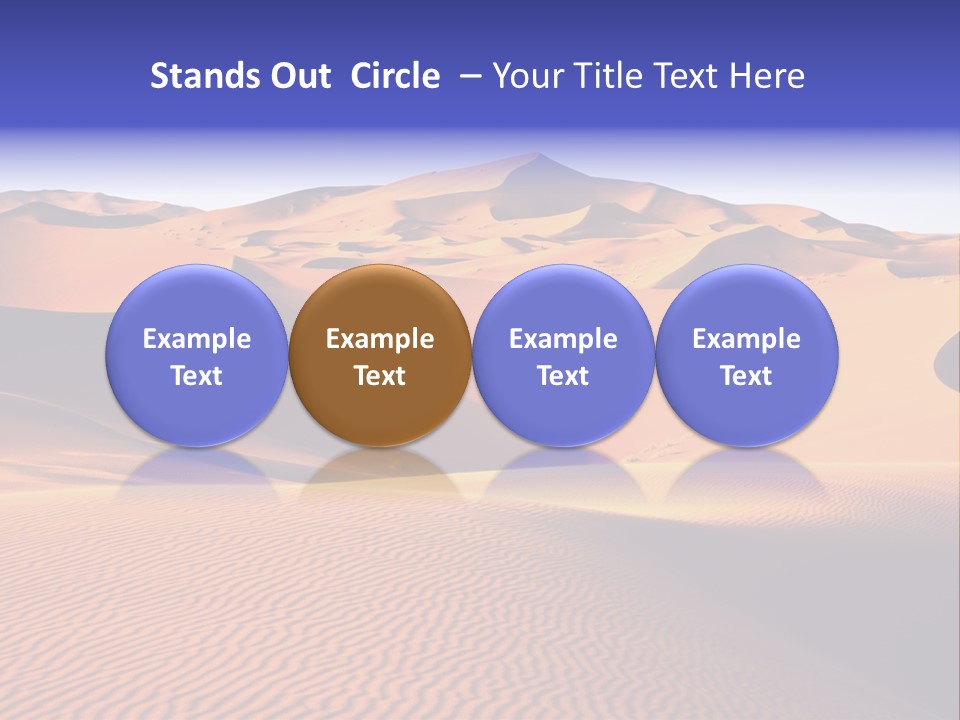 Stands Out Circle – Your Title Text Here

Example Text

Example Text

Example Text

Example Text